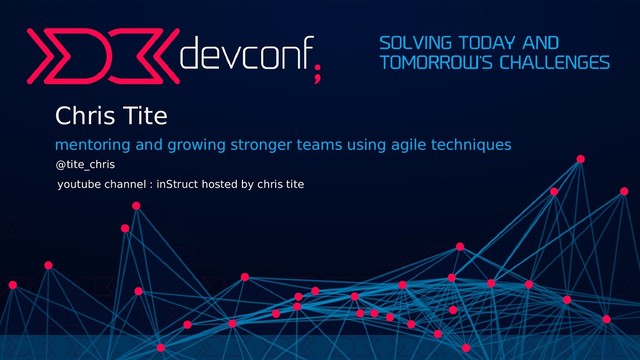 devconf;

SOLVING TODAY AND TOMORROW'S CHALLENGES

Chris Tite

mentoring and growing stronger teams using agile techniques

@tite_chris

youtube channel : inStruct hosted by chris tite